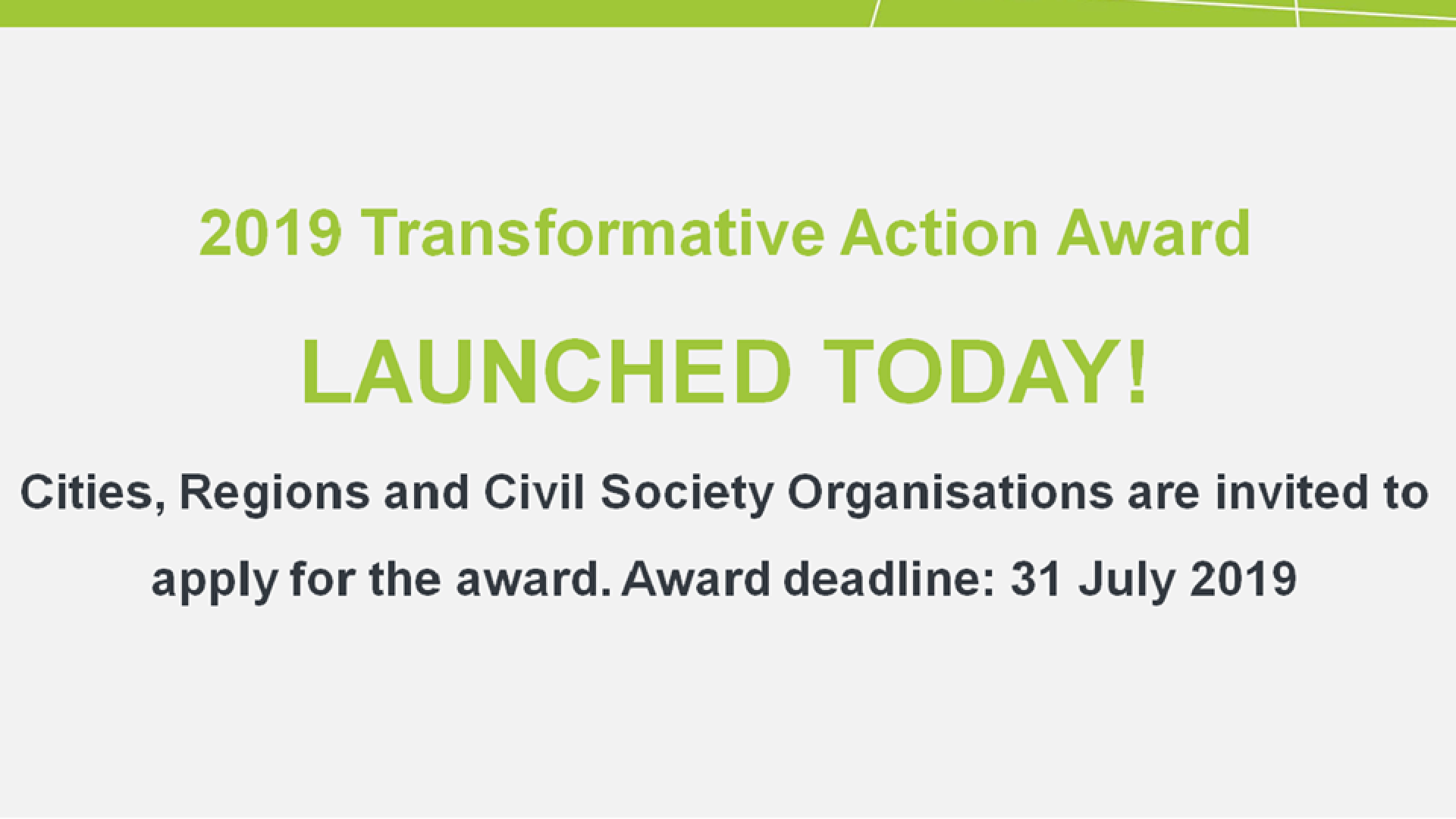 2019 Transformative Action Award

LAUNCHED TODAY!

Cities, Regions and Civil Society Organisations are invited to apply for the award. Award deadline: 31 July 2019